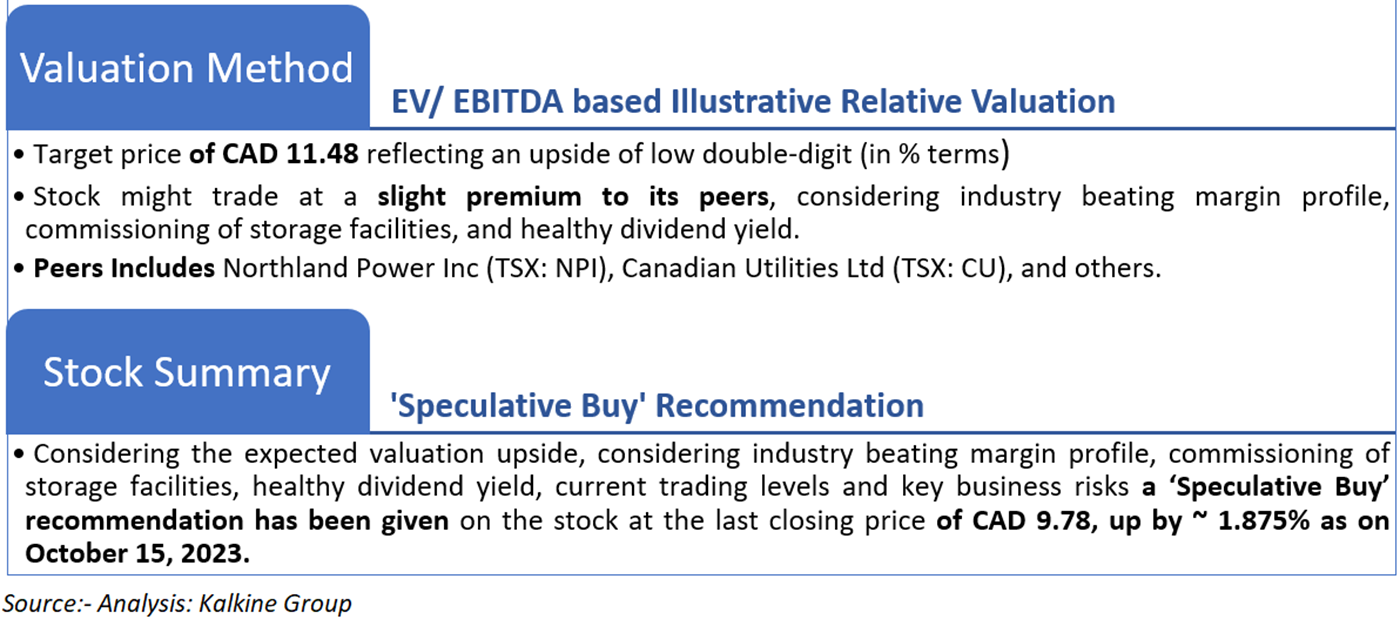 Valuation Method

EV/ EBITDA based Illustrative Relative Valuation

• Target price of CAD 11.48 reflecting an upside of low double-digit (in % terms)

• Stock might trade at a slight premium to its peers, considering industry beating margin profile, commissioning of storage facilities, and healthy dividend yield.

• Peers Includes Northland Power Inc (TSX: NPI), Canadian Utilities Ltd (TSX: CU), and others.

Stock Summary

'Speculative Buy' Recommendation

• Considering the expected valuation upside, considering industry beating margin profile, commissioning of storage facilities, healthy dividend yield, current trading levels and key business risks a 'Speculative Buy' recommendation has been given on the stock at the last closing price of CAD 9.78, up by ~ 1.875% as on October 15, 2023.

Source:- Analysis: Kalkine Group